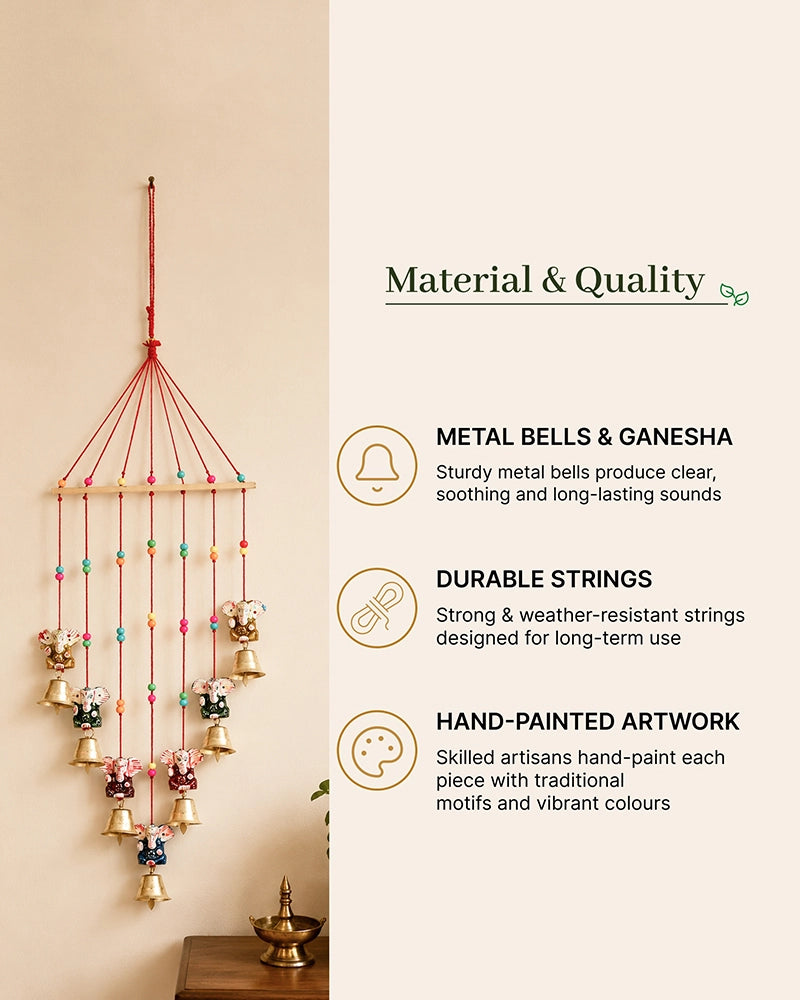 Material & Quality

METAL BELLS & GANESHA
Sturdy metal bells produce clear, soothing and long-lasting sounds

DURABLE STRINGS
Strong & weather-resistant strings designed for long-term use

HAND-PAINTED ARTWORK
Skilled artisans hand-paint each piece with traditional motifs and vibrant colours